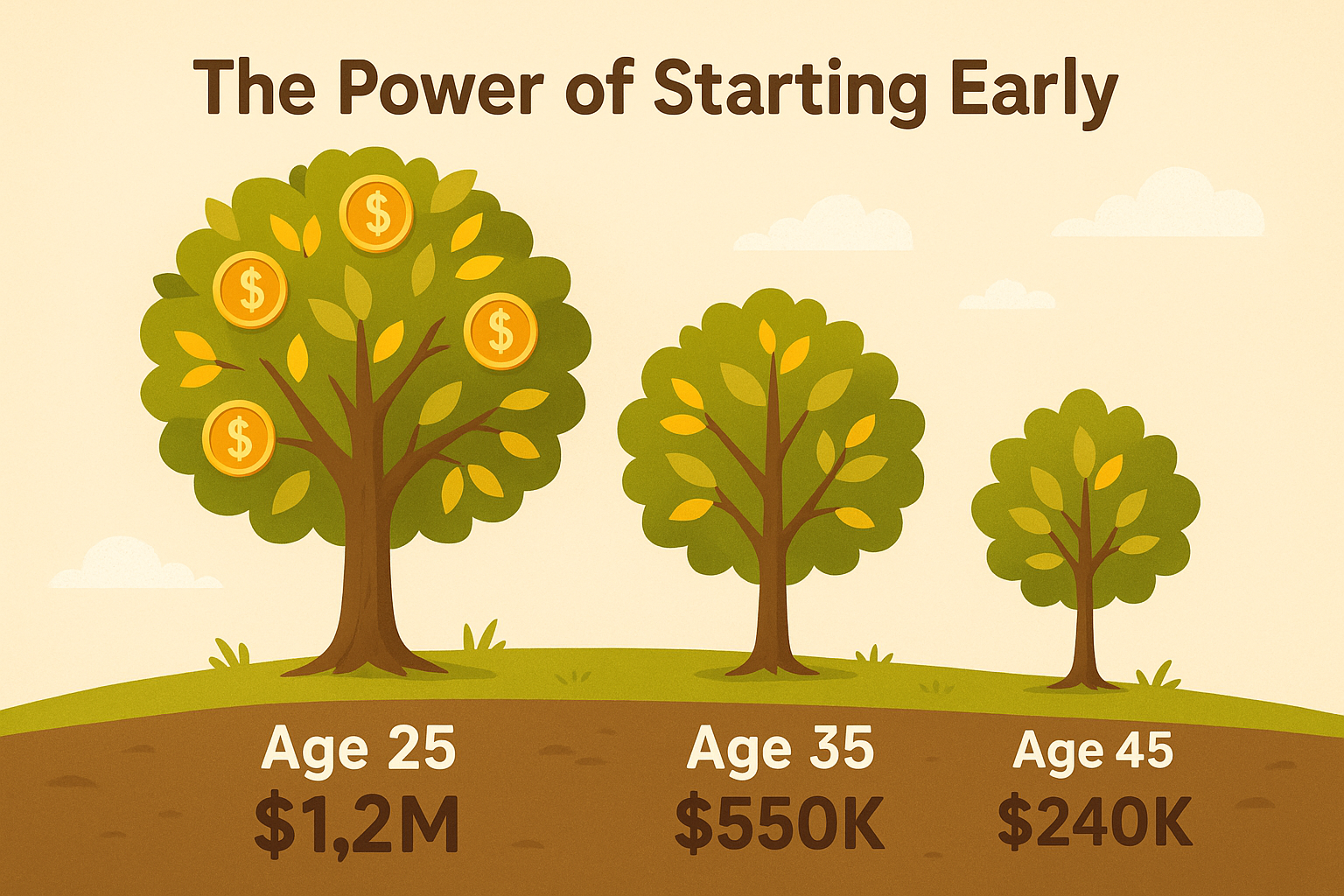 The Power of Starting Early

$

$

$

$

Age 25
$1,2M

Age 35
$550K

Age 45
$240K